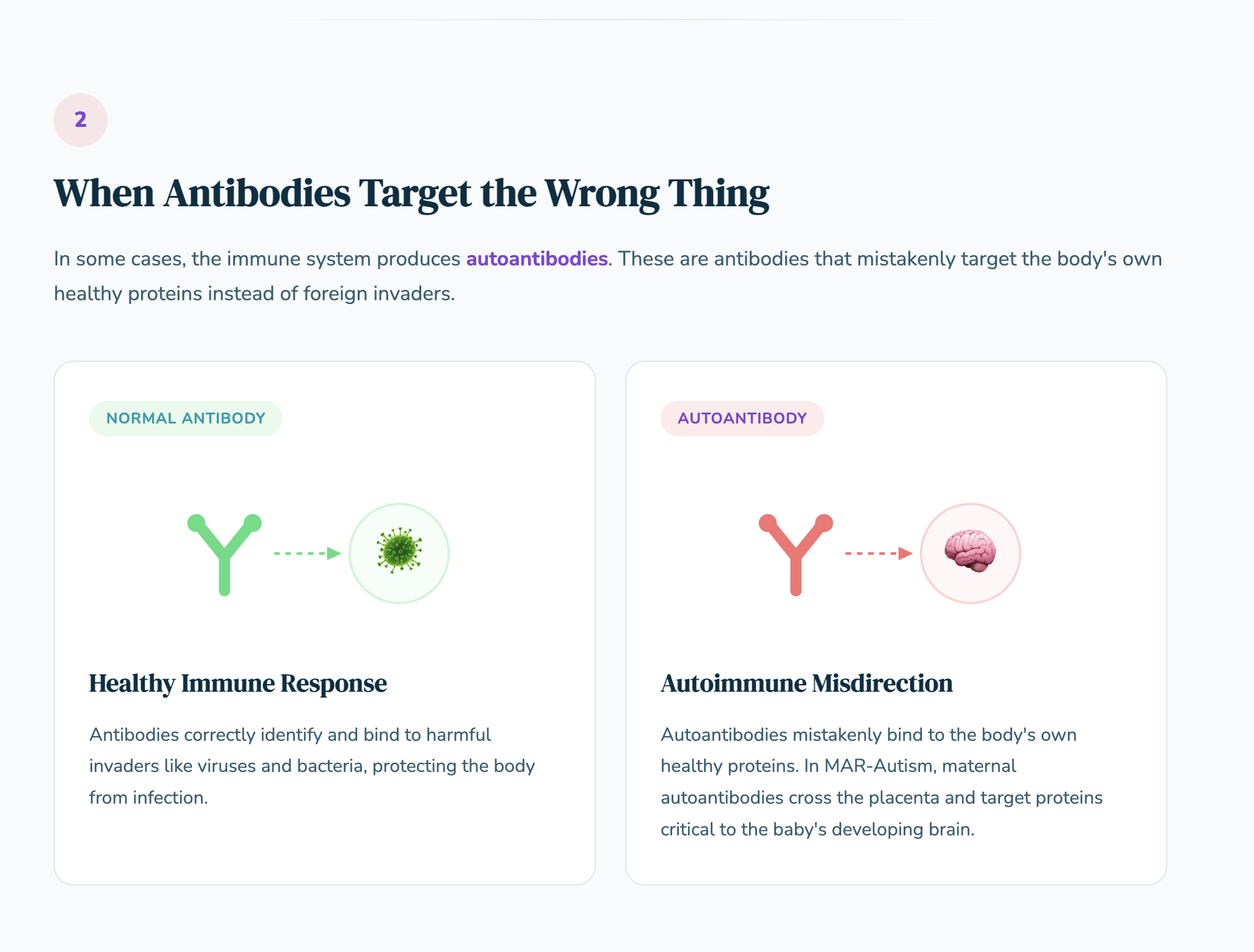 2

When Antibodies Target the Wrong Thing

In some cases, the immune system produces autoantibodies. These are antibodies that mistakenly target the body's own healthy proteins instead of foreign invaders.

NORMAL ANTIBODY

Healthy Immune Response

Antibodies correctly identify and bind to harmful invaders like viruses and bacteria, protecting the body from infection.

AUTOANTIBODY

Autoimmune Misdirection

Autoantibodies mistakenly bind to the body's own healthy proteins. In MAR-Autism, maternal autoantibodies cross the placenta and target proteins critical to the baby's developing brain.